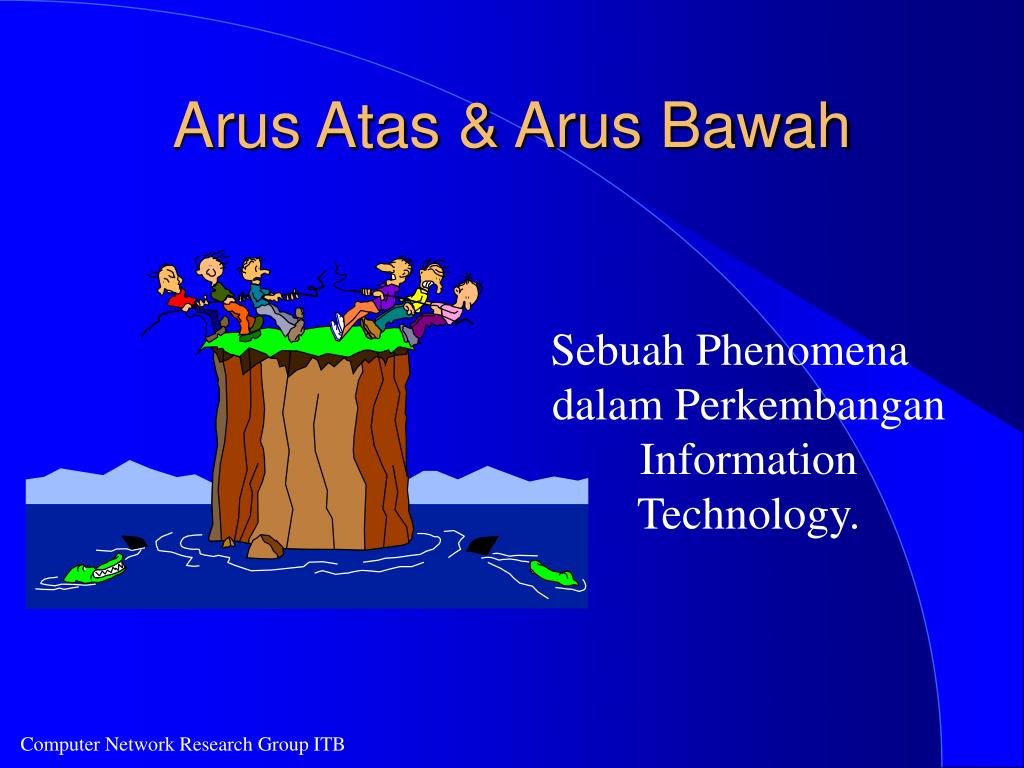 Arus Atas & Arus Bawah

Sebuah Phenomena dalam Perkembangan Information Technology.

Computer Network Research Group ITB